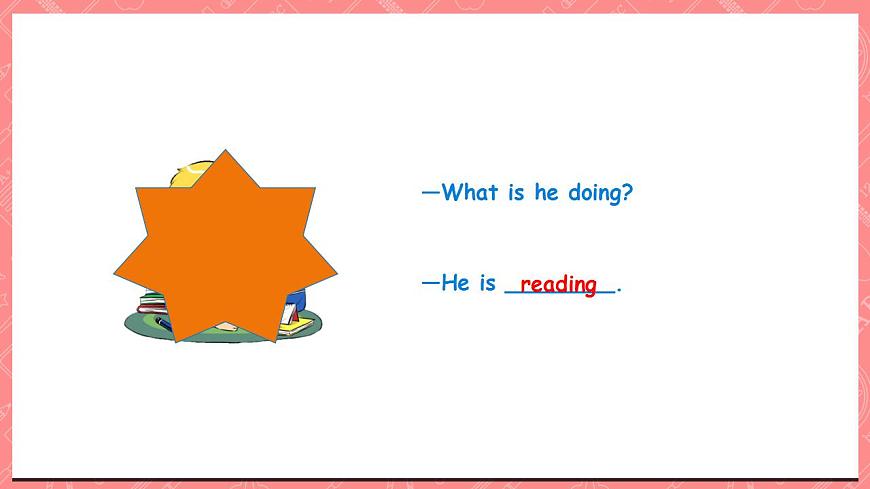 —What is he doing?

—He is reading.